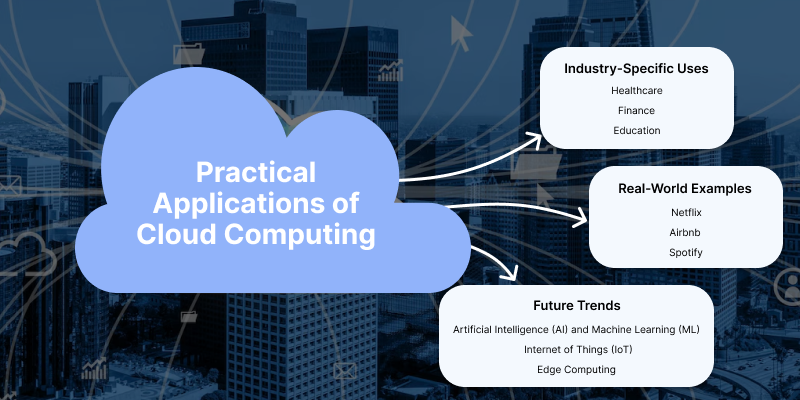 Practical Applications of Cloud Computing

Industry-Specific Uses
Healthcare
Finance
Education

Real-World Examples
Netflix
Airbnb
Spotify

Future Trends
Artificial Intelligence (AI) and Machine Learning (ML)
Internet of Things (IoT)
Edge Computing